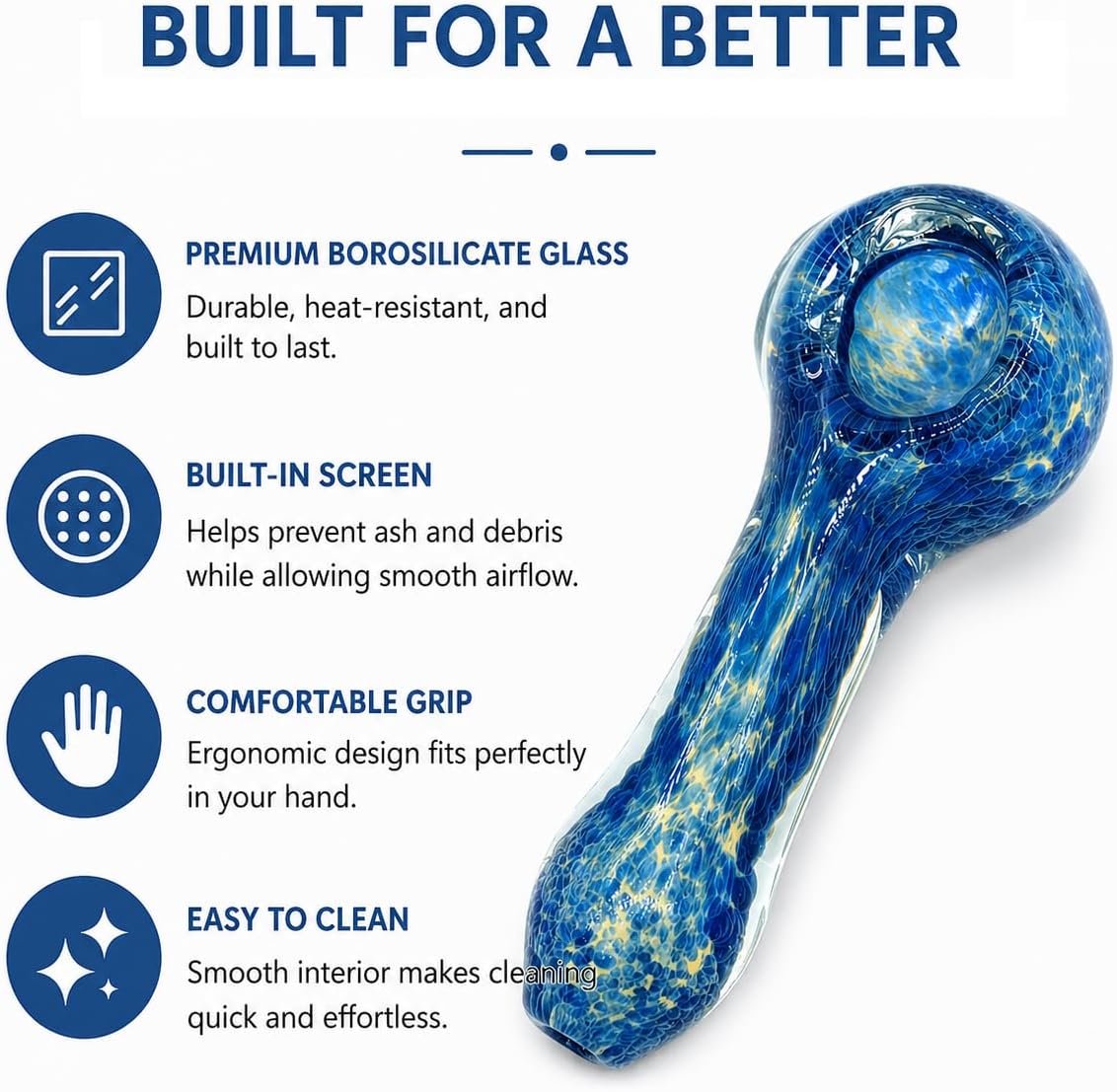 BUILT FOR A BETTER

PREMIUM BOROSILICATE GLASS
Durable, heat-resistant, and built to last.

BUILT-IN SCREEN
Helps prevent ash and debris while allowing smooth airflow.

COMFORTABLE GRIP
Ergonomic design fits perfectly in your hand.

EASY TO CLEAN
Smooth interior makes cleaning quick and effortless.